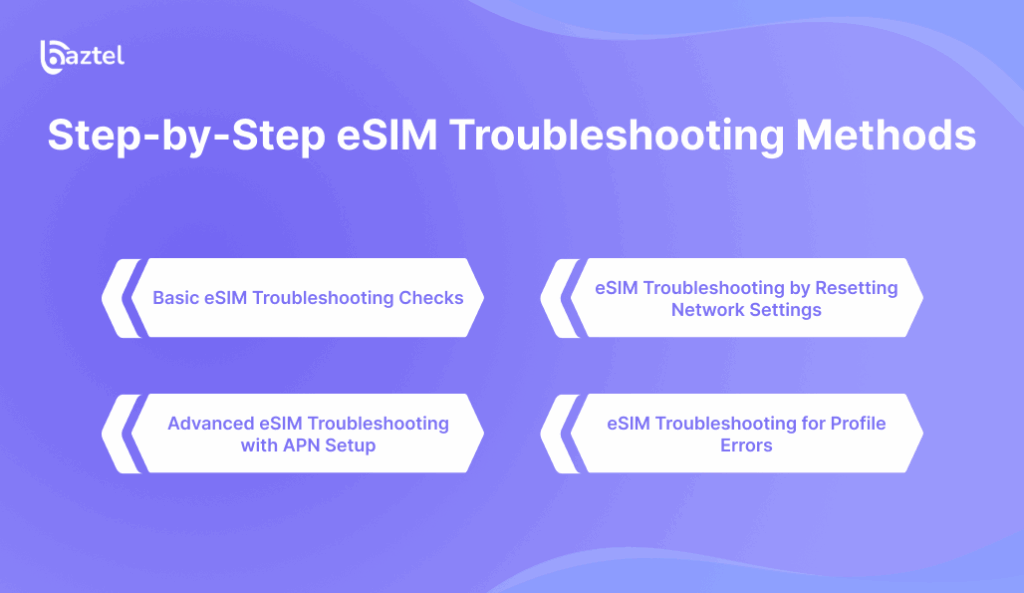 baztel

Step-by-Step eSIM Troubleshooting Methods

Basic eSIM Troubleshooting Checks

eSIM Troubleshooting by Resetting Network Settings

Advanced eSIM Troubleshooting with APN Setup

eSIM Troubleshooting for Profile Errors